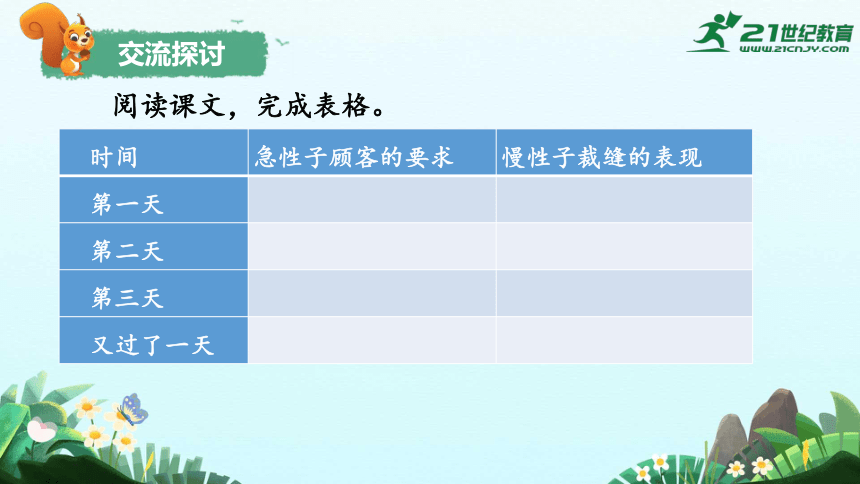 交流探讨

21世纪教育
www.21cnjy.com

阅读课文，完成表格。

| 时间 | 急性子顾客的要求 | 慢性子裁缝的表现 |
|---|---|---|
| 第一天 | | |
| 第二天 | | |
| 第三天 | | |
| 又过了一天 | | |